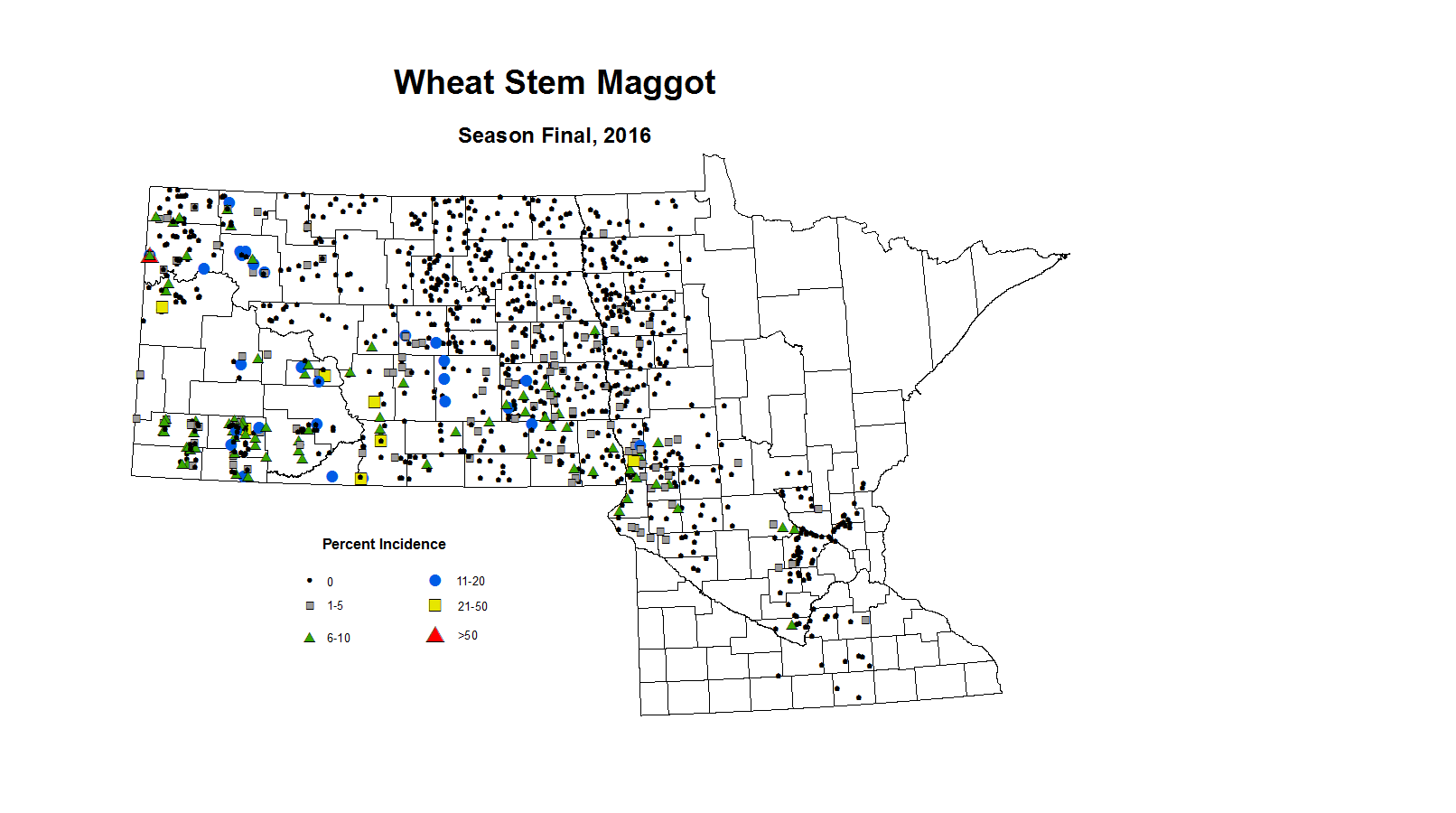 Wheat Stem Maggot

Season Final, 2016

Percent Incidence

0

1-5

6-10

11-20

21-50

>50